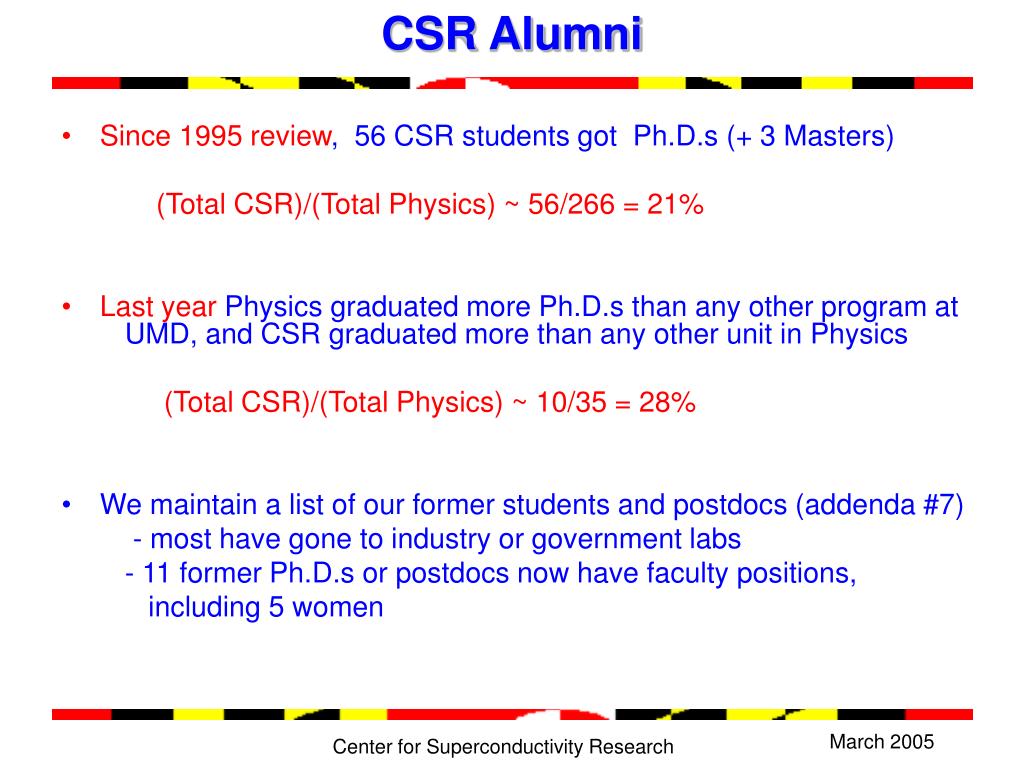 CSR Alumni

• Since 1995 review, 56 CSR students got Ph.D.s (+ 3 Masters)

(Total CSR)/(Total Physics) ~ 56/266 = 21%

• Last year Physics graduated more Ph.D.s than any other program at UMD, and CSR graduated more than any other unit in Physics

(Total CSR)/(Total Physics) ~ 10/35 = 28%

• We maintain a list of our former students and postdocs (addenda #7)
- most have gone to industry or government labs
- 11 former Ph.D.s or postdocs now have faculty positions, including 5 women

Center for Superconductivity Research

March 2005